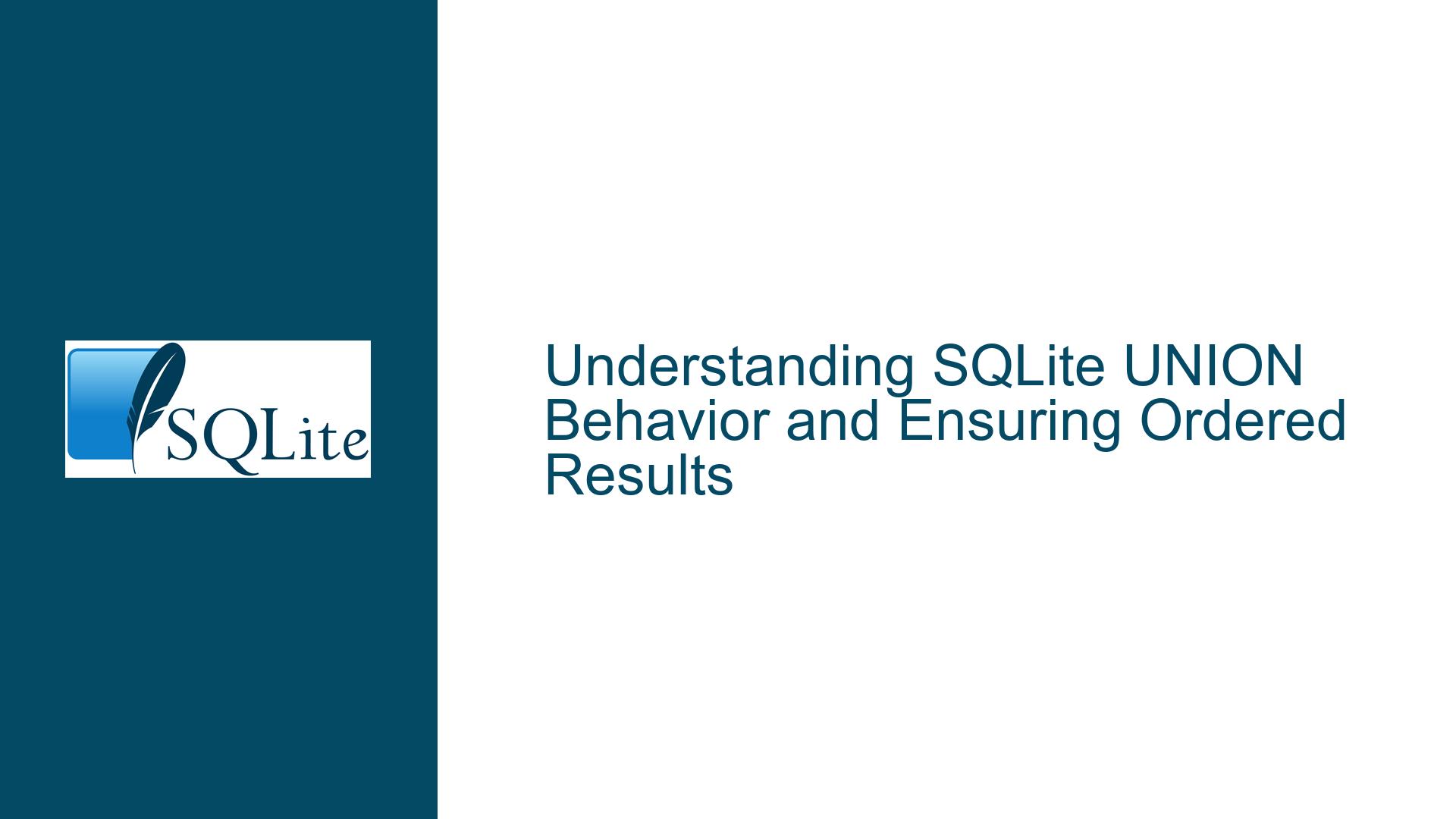 SQLite

Understanding SQLite UNION Behavior and Ensuring Ordered Results